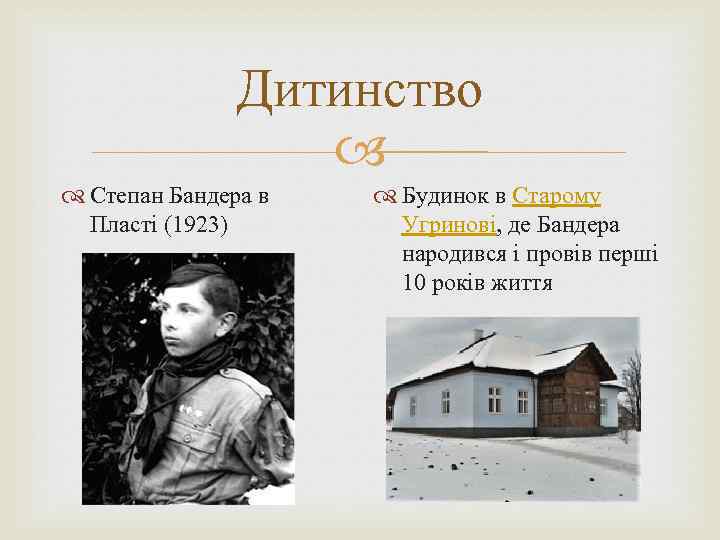 Дитинство

Степан Бандера в Пласті (1923)

Будинок в Старому Угринові, де Бандера народився і провів перші 10 років життя